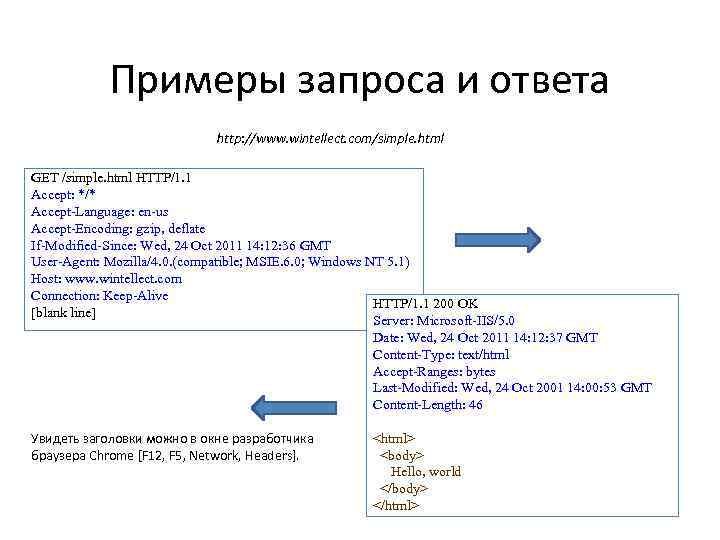 Примеры запроса и ответа

http://www.wintellect.com/simple.html

GET /simple.html HTTP/1.1
Accept: */*
Accept-Language: en-us
Accept-Encoding: gzip, deflate
If-Modified-Since: Wed, 24 Oct 2011 14:12:36 GMT
User-Agent: Mozilla/4.0.(compatible; MSIE.6.0; Windows NT 5.1)
Host: www.wintellect.com
Connection: Keep-Alive
[blank line]

HTTP/1.1 200 OK
Server: Microsoft-IIS/5.0
Date: Wed, 24 Oct 2011 14:12:37 GMT
Content-Type: text/html
Accept-Ranges: bytes
Last-Modified: Wed, 24 Oct 2001 14:00:53 GMT
Content-Length: 46

<html>
<body>
Hello, world
</body>
</html>

Увидеть заголовки можно в окне разработчика браузера Chrome [F12, F5, Network, Headers].